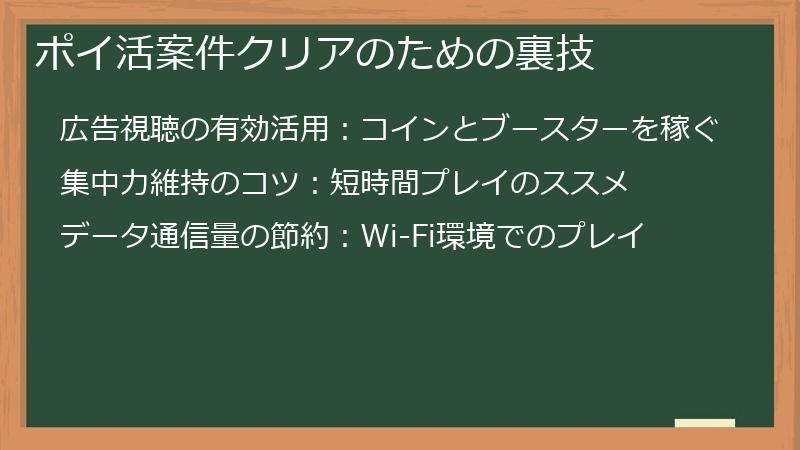 ポイ活案件クリアのための裏技

広告視聴の有効活用：コインとブースターを稼ぐ

集中力維持のコツ：短時間プレイのススメ

データ通信量の節約：Wi-Fi環境でのプレイ